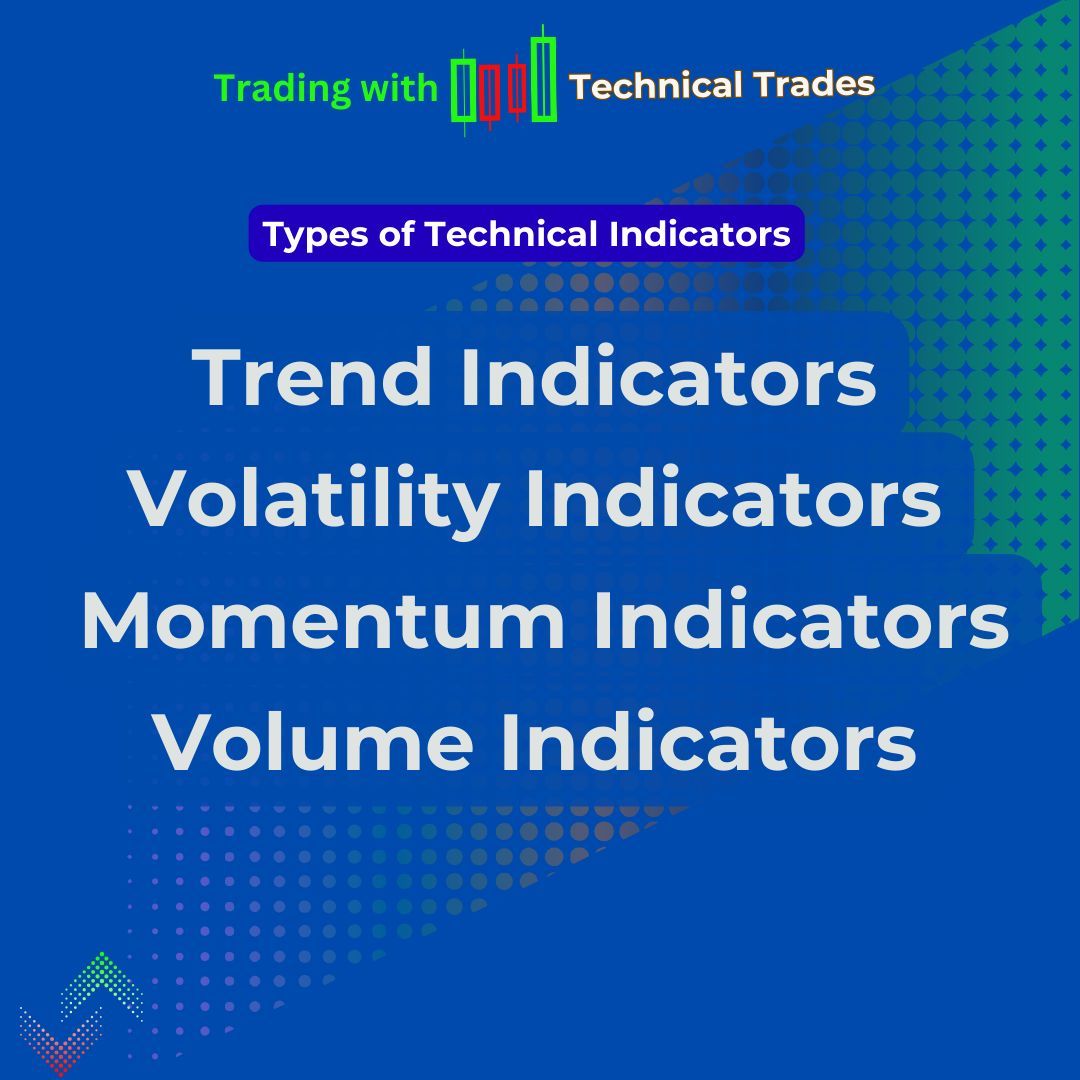 Trading with Technical Trades

Types of Technical Indicators

Trend Indicators
Volatility Indicators
Momentum Indicators
Volume Indicators